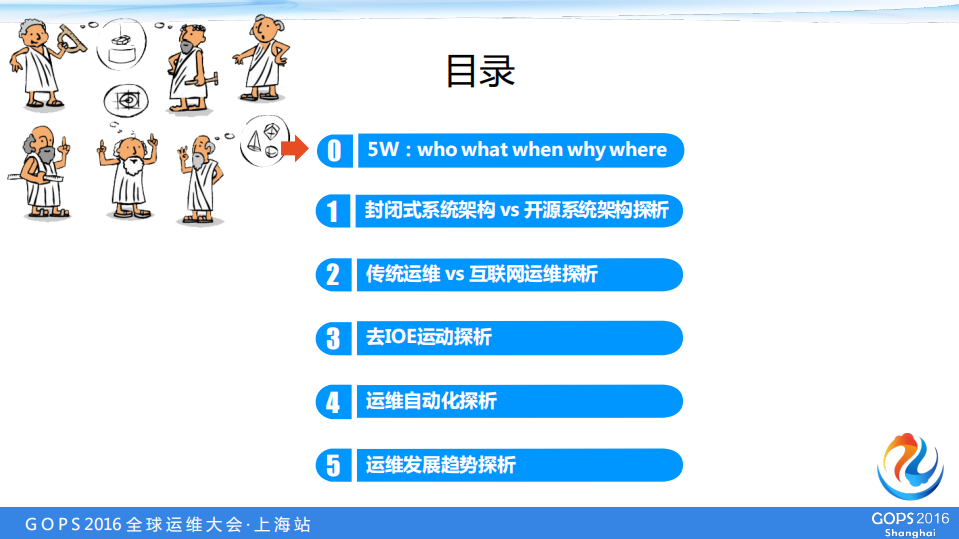 目录

0 5W：who what when why where

1 封闭式系统架构 vs 开源系统架构探析

2 传统运维 vs 互联网运维探析

3 去IOE运动探析

4 运维自动化探析

5 运维发展趋势探析

GOPS 2016 全球运维大会·上海站

GOPS 2016 Shanghai